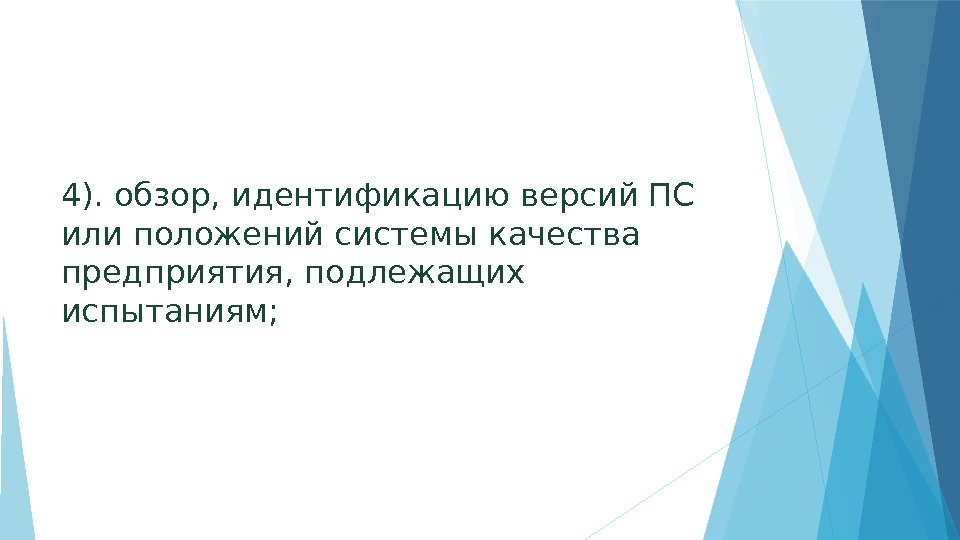 4). обзор, идентификацию версий ПС или положений системы качества предприятия, подлежащих испытаниям;